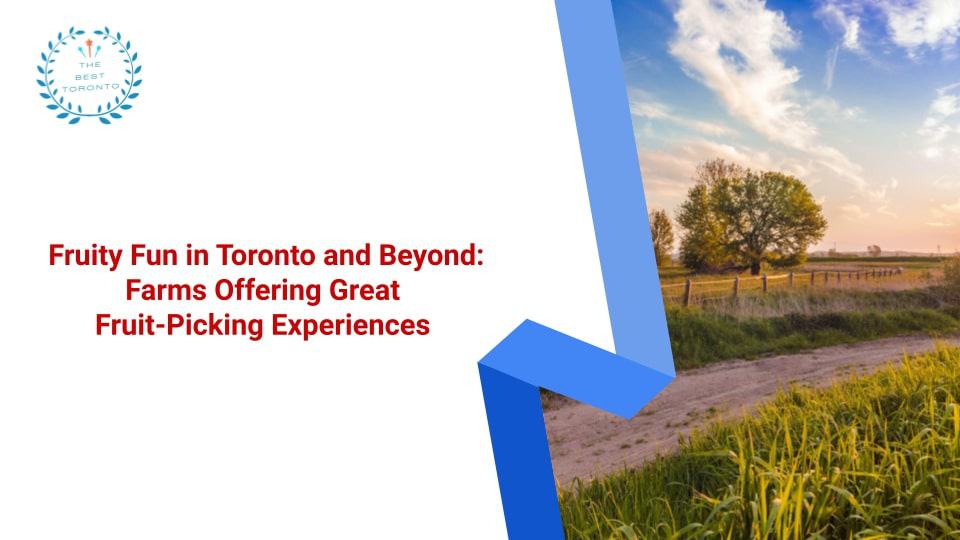 THE BEST TORONTO

Fruity Fun in Toronto and Beyond: Farms Offering Great Fruit-Picking Experiences